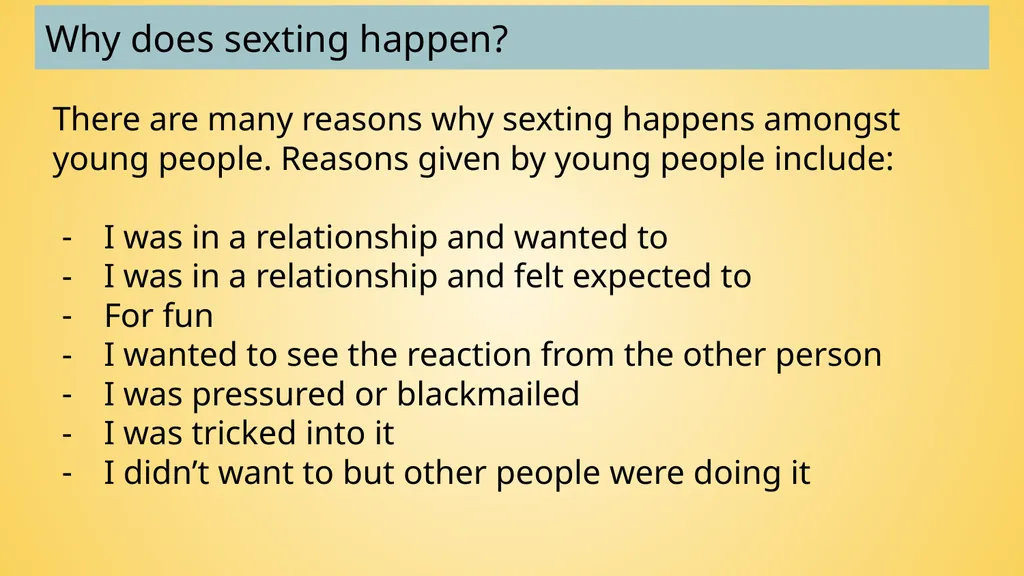 Why does sexting happen?

There are many reasons why sexting happens amongst young people. Reasons given by young people include:

- I was in a relationship and wanted to
- I was in a relationship and felt expected to
- For fun
- I wanted to see the reaction from the other person
- I was pressured or blackmailed
- I was tricked into it
- I didn’t want to but other people were doing it